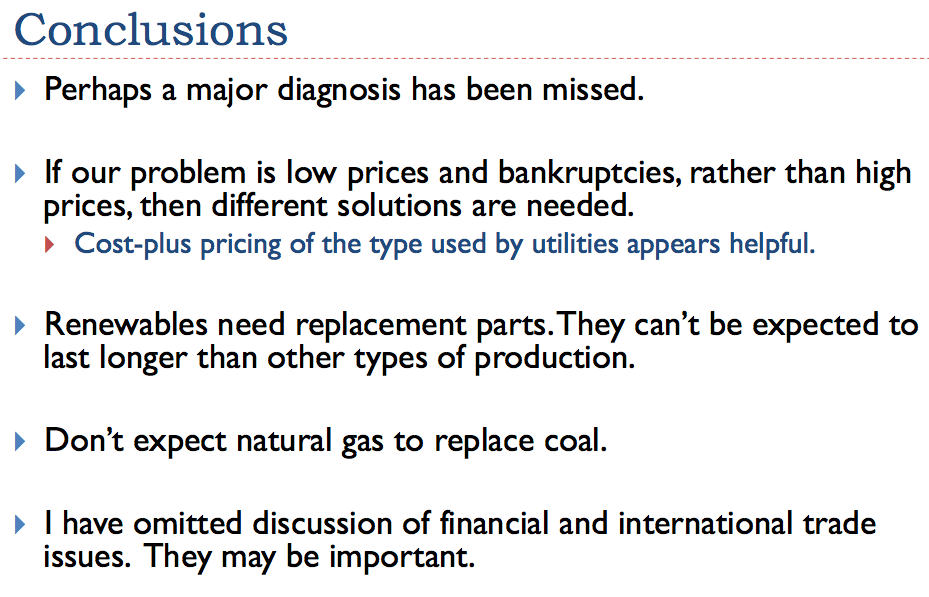 Conclusions

Perhaps a major diagnosis has been missed.

If our problem is low prices and bankruptcies, rather than high prices, then different solutions are needed.

Cost-plus pricing of the type used by utilities appears helpful.

Renewables need replacement parts. They can't be expected to last longer than other types of production.

Don't expect natural gas to replace coal.

I have omitted discussion of financial and international trade issues. They may be important.